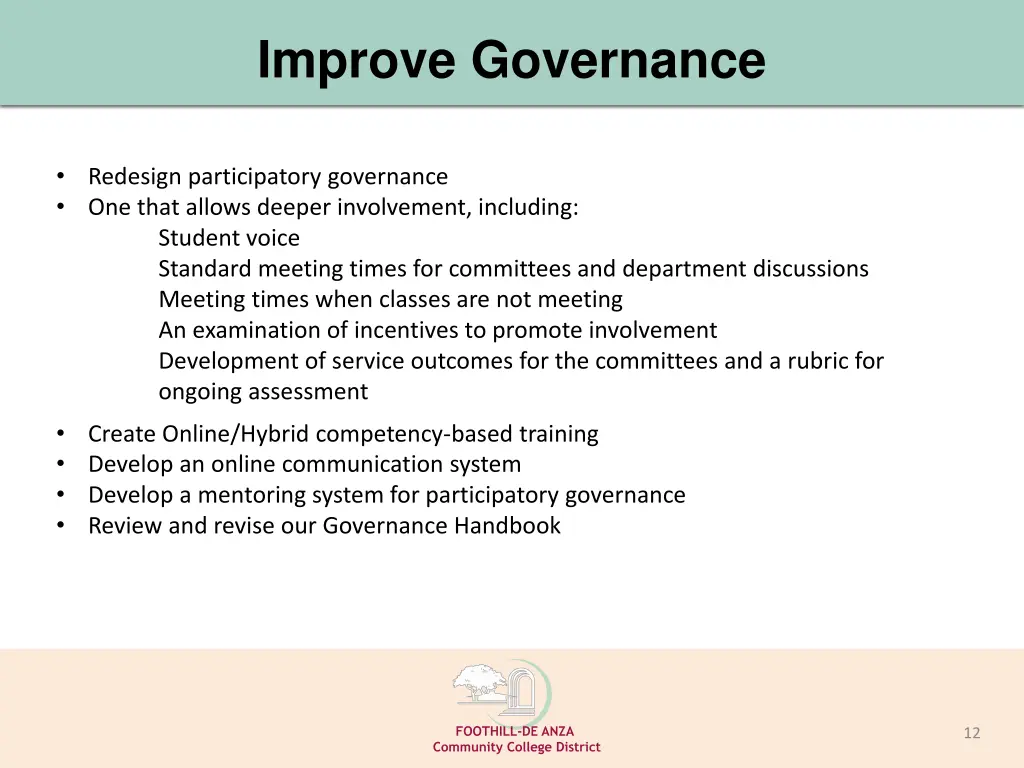 Improve Governance

• Redesign participatory governance
• One that allows deeper involvement, including:
Student voice
Standard meeting times for committees and department discussions
Meeting times when classes are not meeting
An examination of incentives to promote involvement
Development of service outcomes for the committees and a rubric for ongoing assessment

• Create Online/Hybrid competency-based training
• Develop an online communication system
• Develop a mentoring system for participatory governance
• Review and revise our Governance Handbook

FOOTHILL-DE ANZA
Community College District

12